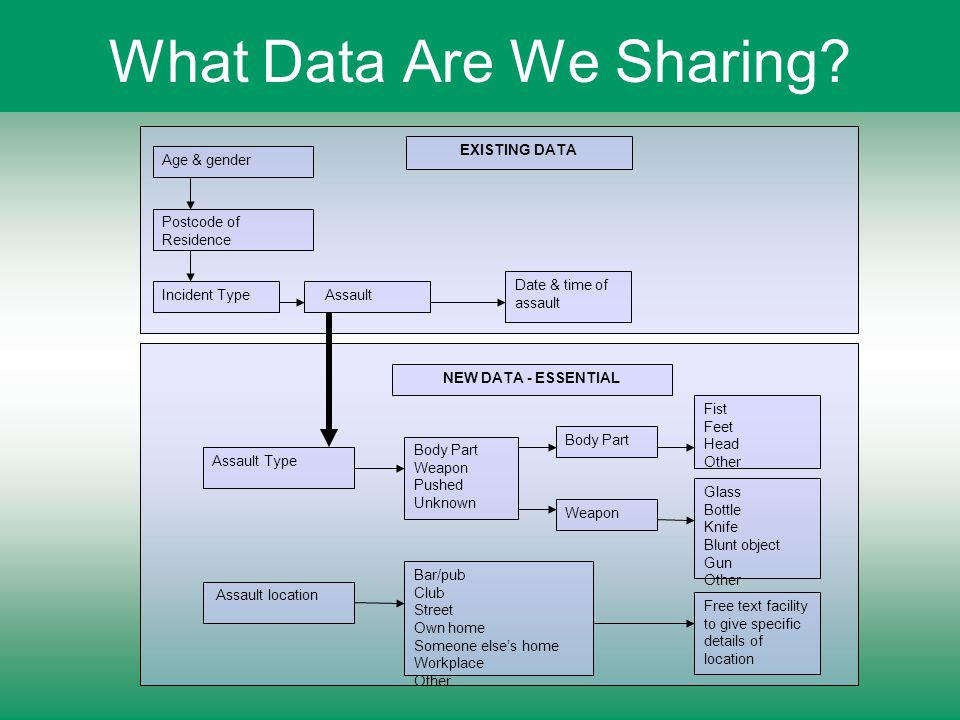 What Data Are We Sharing?

EXISTING DATA

Age & gender

Postcode of Residence

Incident Type

Assault

Date & time of assault

NEW DATA - ESSENTIAL

Assault Type

Body Part
Weapon
Pushed
Unknown

Body Part

Fist
Feet
Head
Other

Weapon

Glass
Bottle
Knife
Blunt object
Gun
Other

Assault location

Bar/pub
Club
Street
Own home
Someone else's home
Workplace
Other

Free text facility to give specific details of location